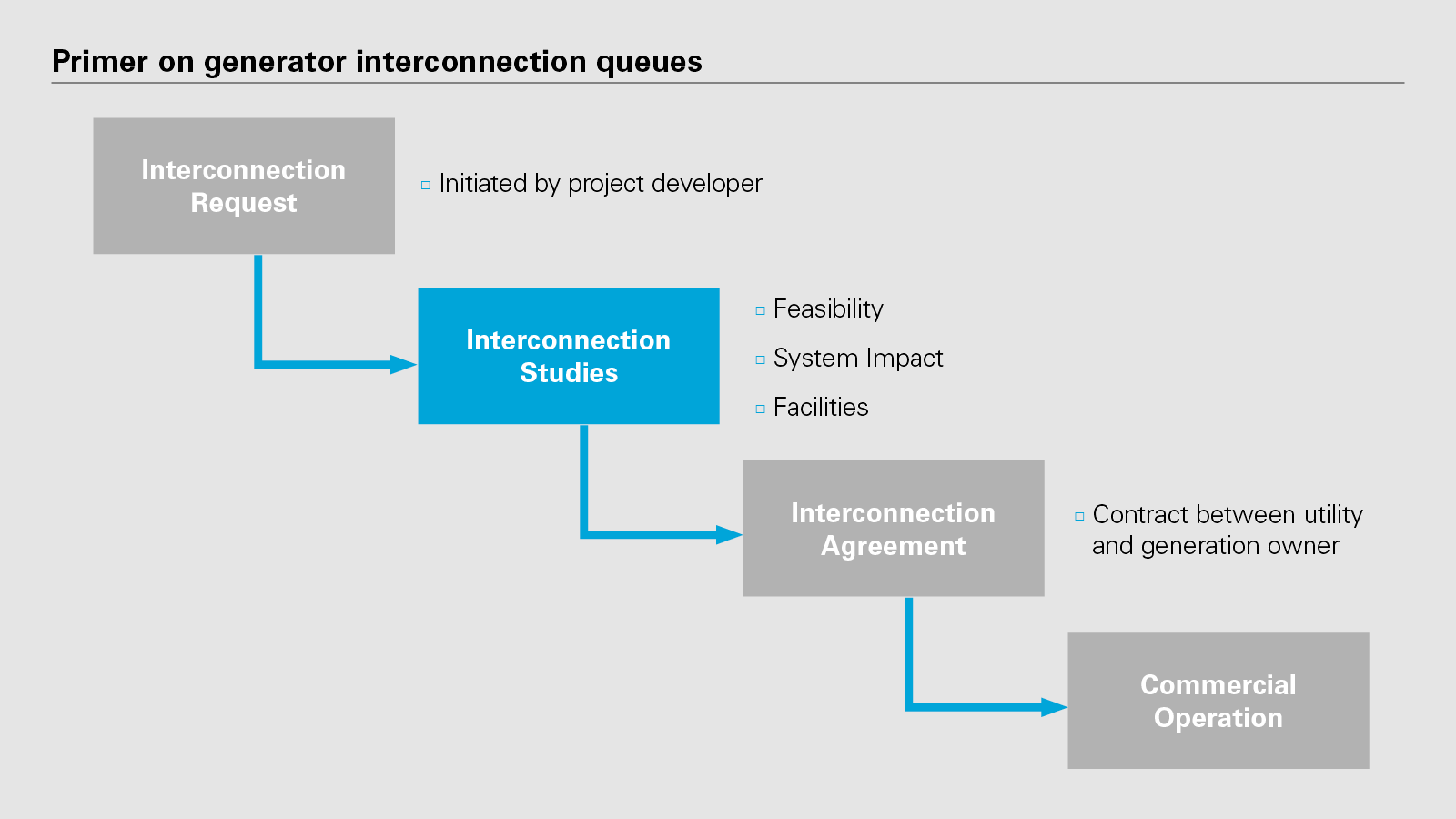 Primer on generator interconnection queues

Interconnection Request

▫ Initiated by project developer

Interconnection Studies

▫ Feasibility

▫ System Impact

▫ Facilities

Interconnection Agreement

▫ Contract between utility and generation owner

Commercial Operation